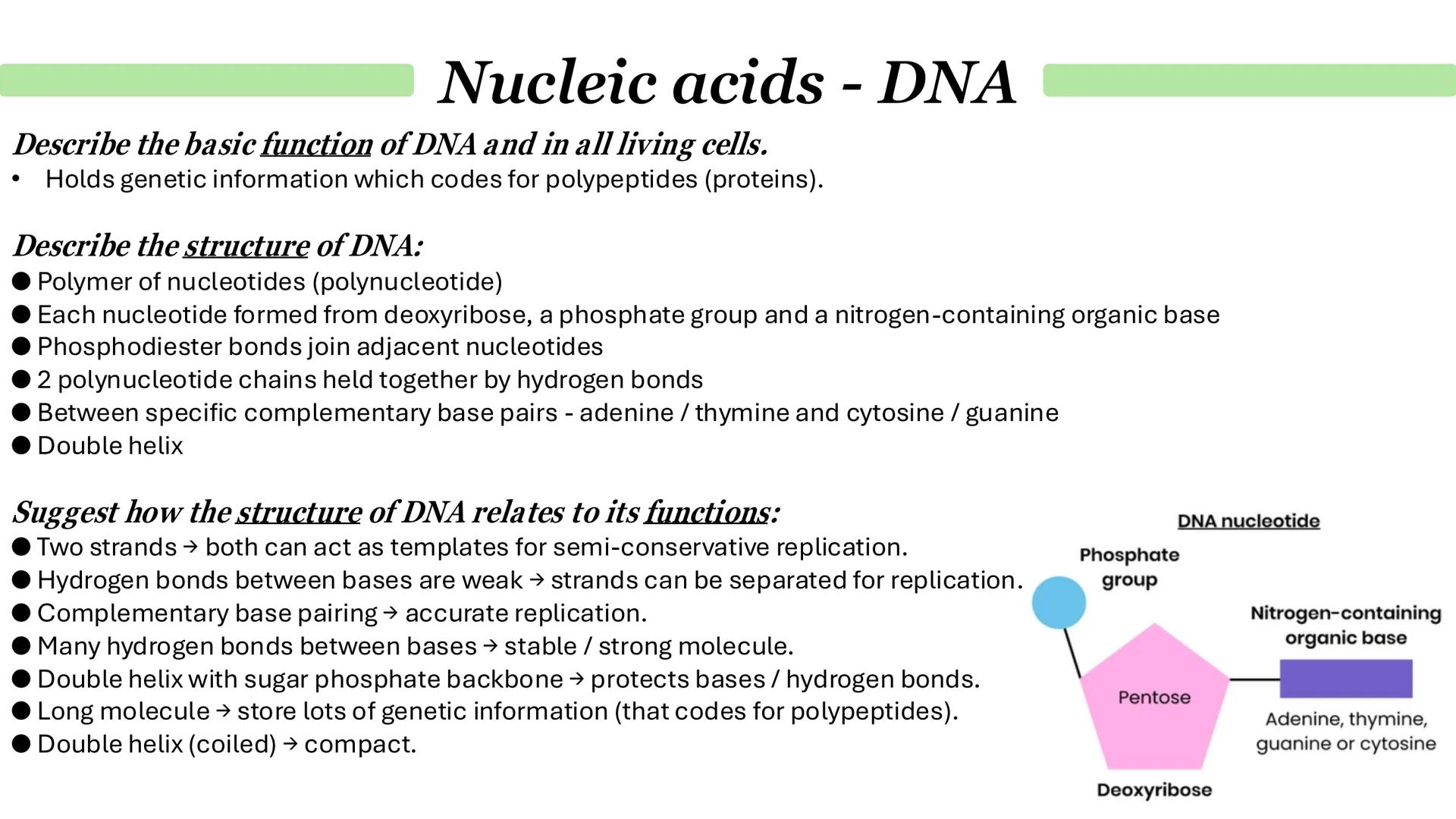 Nucleic acids - DNA

Describe the basic function of DNA and in all living cells.
• Holds genetic information which codes for polypeptides (proteins).

Describe the structure of DNA:
● Polymer of nucleotides (polynucleotide)
● Each nucleotide formed from deoxyribose, a phosphate group and a nitrogen-containing organic base
● Phosphodiester bonds join adjacent nucleotides
● 2 polynucleotide chains held together by hydrogen bonds
● Between specific complementary base pairs - adenine / thymine and cytosine / guanine
● Double helix

Suggest how the structure of DNA relates to its functions:
● Two strands → both can act as templates for semi-conservative replication.
● Hydrogen bonds between bases are weak → strands can be separated for replication.
● Complementary base pairing → accurate replication.
● Many hydrogen bonds between bases → stable / strong molecule.
● Double helix with sugar phosphate backbone → protects bases / hydrogen bonds.
● Long molecule → store lots of genetic information (that codes for polypeptides).
● Double helix (coiled) → compact.

DNA nucleotide
Phosphate group
Nitrogen-containing organic base
Pentose
Adenine, thymine, guanine or cytosine
Deoxyribose